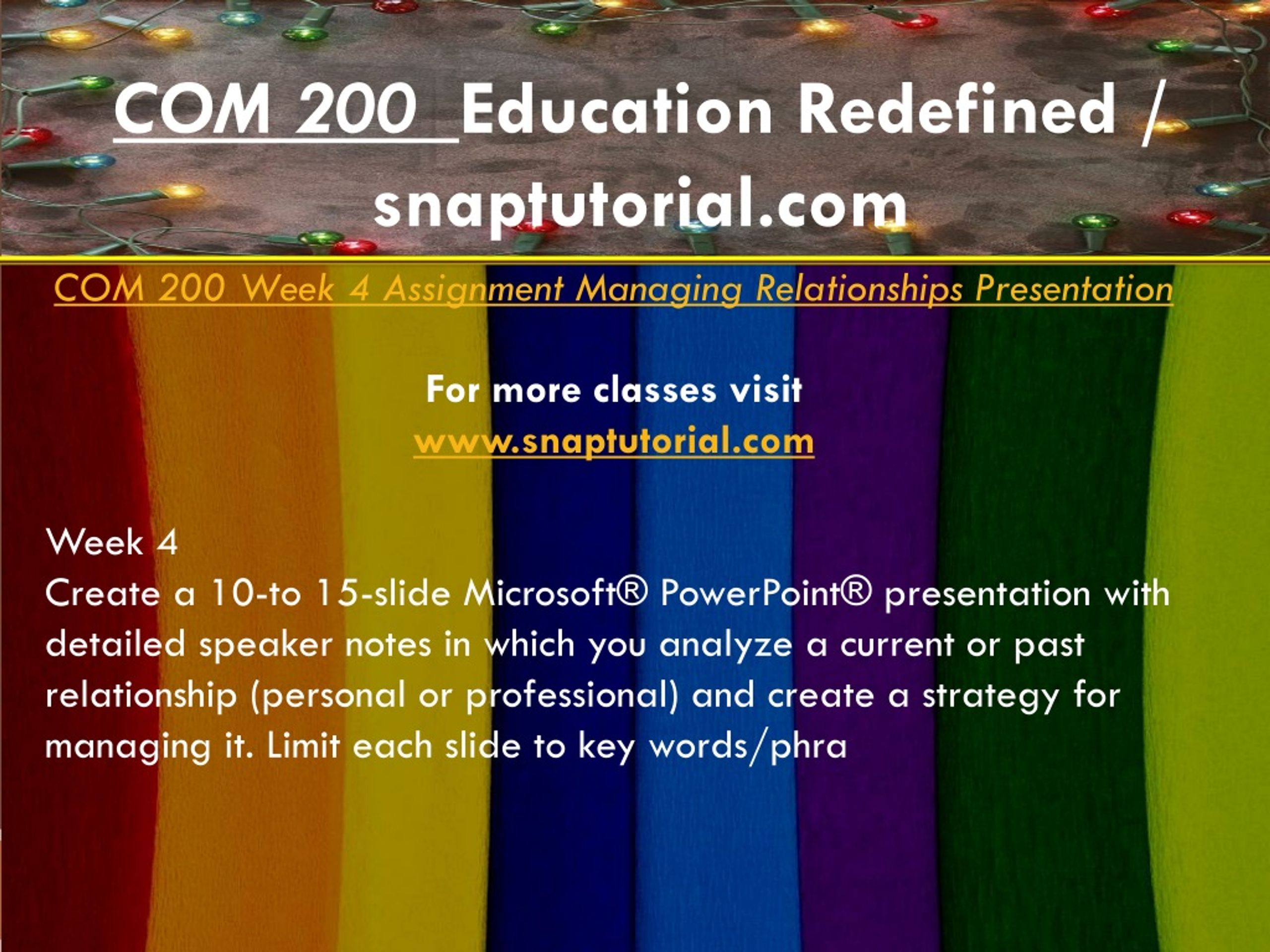 COM 200 Education Redefined / snaptutorial.com

COM 200 Week 4 Assignment Managing Relationships Presentation

For more classes visit
www.snaptutorial.com

Week 4
Create a 10-to 15-slide Microsoft® PowerPoint® presentation with detailed speaker notes in which you analyze a current or past relationship (personal or professional) and create a strategy for managing it. Limit each slide to key words/phra